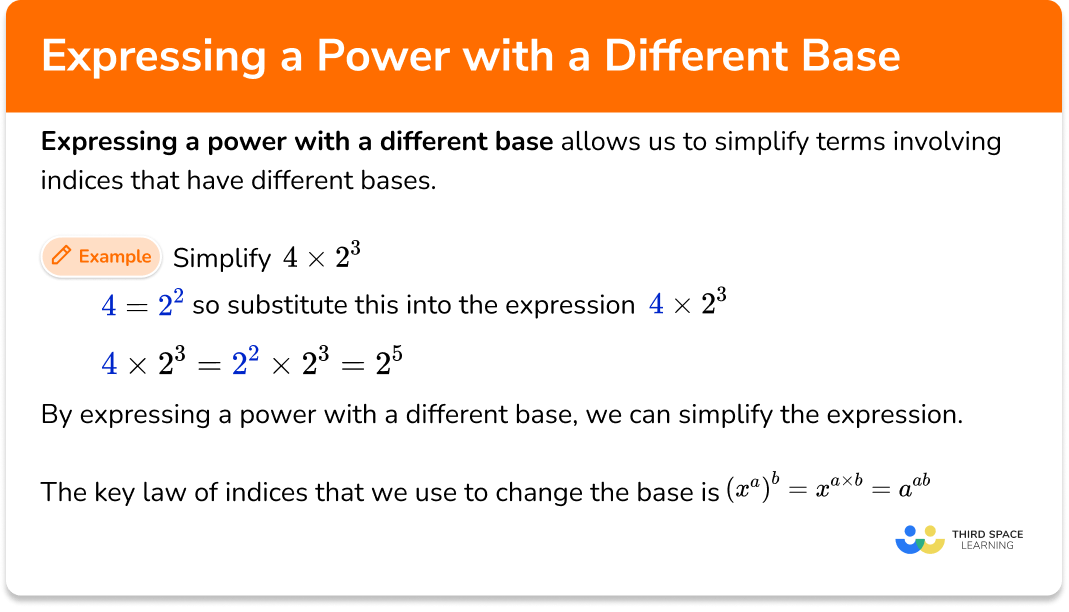 Expressing a Power with a Different Base

Expressing a power with a different base allows us to simplify terms involving indices that have different bases.

Example Simplify $4 \times 2^3$

$4 = 2^2$ so substitute this into the expression $4 \times 2^3$

$4 \times 2^3 = 2^2 \times 2^3 = 2^5$

By expressing a power with a different base, we can simplify the expression.

The key law of indices that we use to change the base is $(x^a)^b = x^{a \times b} = a^{ab}$

THIRD SPACE LEARNING